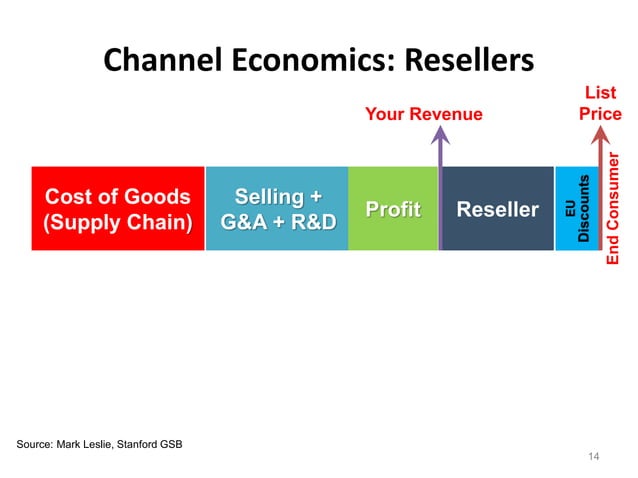 Channel Economics: Resellers

Your Revenue

List Price

Cost of Goods (Supply Chain)

Selling + G&A + R&D

Profit

Reseller

EU Discounts

End Consumer

Source: Mark Leslie, Stanford GSB

14